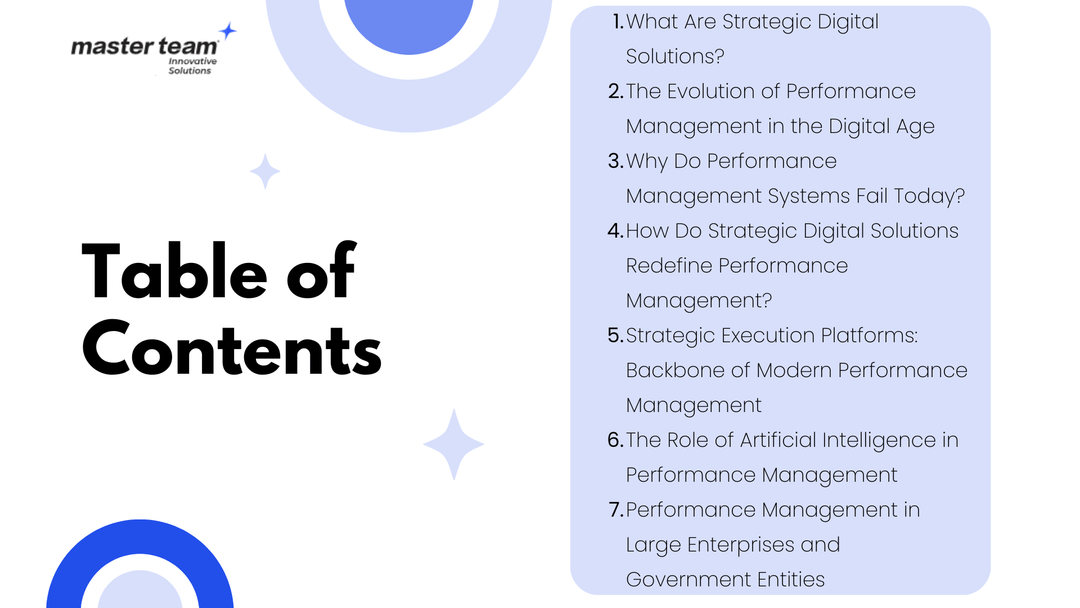 master team
Innovative Solutions

Table of Contents

1. What Are Strategic Digital Solutions?
2. The Evolution of Performance Management in the Digital Age
3. Why Do Performance Management Systems Fail Today?
4. How Do Strategic Digital Solutions Redefine Performance Management?
5. Strategic Execution Platforms: Backbone of Modern Performance Management
6. The Role of Artificial Intelligence in Performance Management
7. Performance Management in Large Enterprises and Government Entities